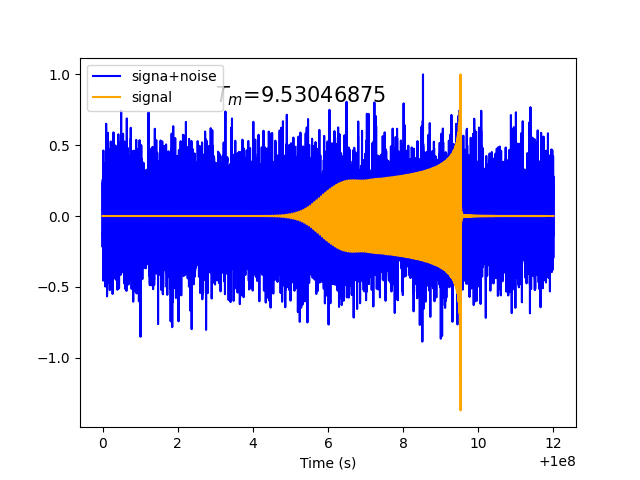 signa+noise
signal
$T_m$=9.53046875

1.0
0.5
0.0
−0.5
−1.0

0
2
4
6
8
10
12
Time (s)
+1e8